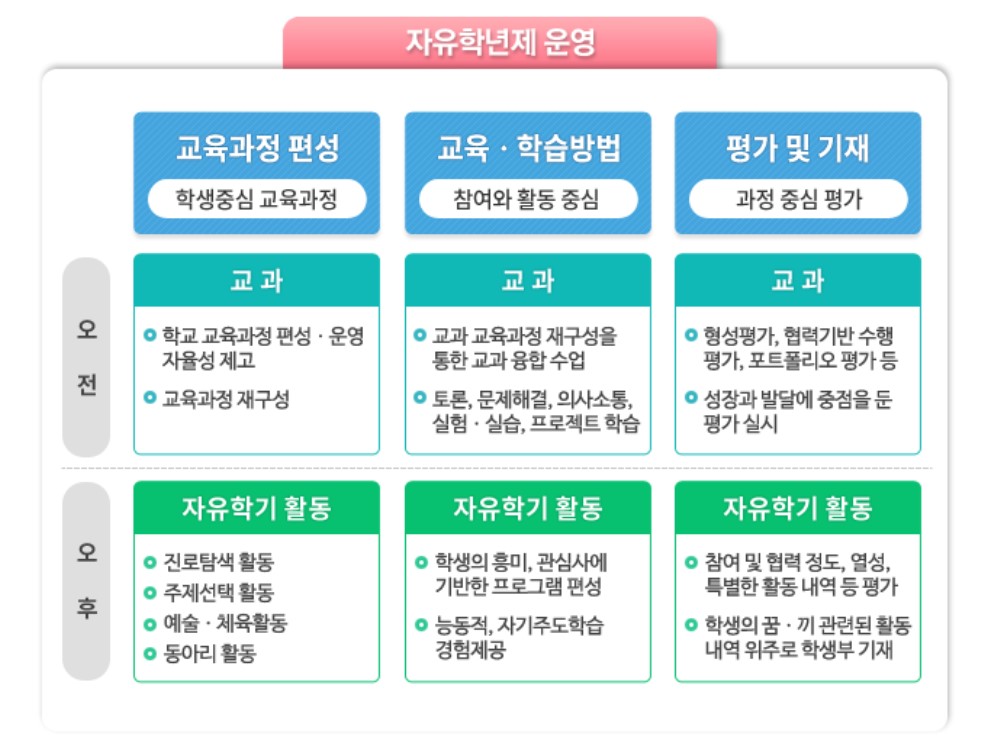 자유학년제 운영

교육과정 편성
학생중심 교육과정

교육 · 학습방법
참여와 활동 중심

평가 및 기재
과정 중심 평가

오전

교 과
학교 교육과정 편성 · 운영 자율성 제고
교육과정 재구성

교 과
교과 교육과정 재구성을 통한 교과 융합 수업
토론, 문제해결, 의사소통, 실험 · 실습, 프로젝트 학습

교 과
형성평가, 협력기반 수행 평가, 포트폴리오 평가 등
성장과 발달에 중점을 둔 평가 실시

오후

자유학기 활동
진로탐색 활동
주제선택 활동
예술 · 체육활동
동아리 활동

자유학기 활동
학생의 흥미, 관심사에 기반한 프로그램 편성
능동적, 자기주도학습 경험제공

자유학기 활동
참여 및 협력 정도, 열성, 특별한 활동 내역 등 평가
학생의 꿈 · 끼 관련된 활동 내역 위주로 학생부 기재